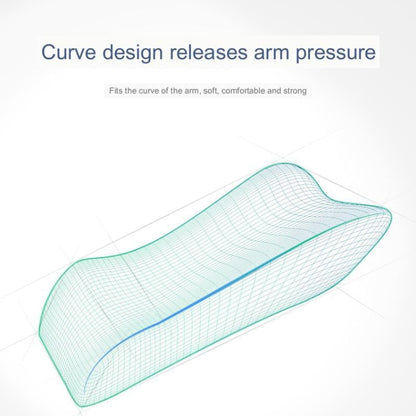 Curve design releases arm pressure

Fits the curve of the arm, soft, comfortable and strong